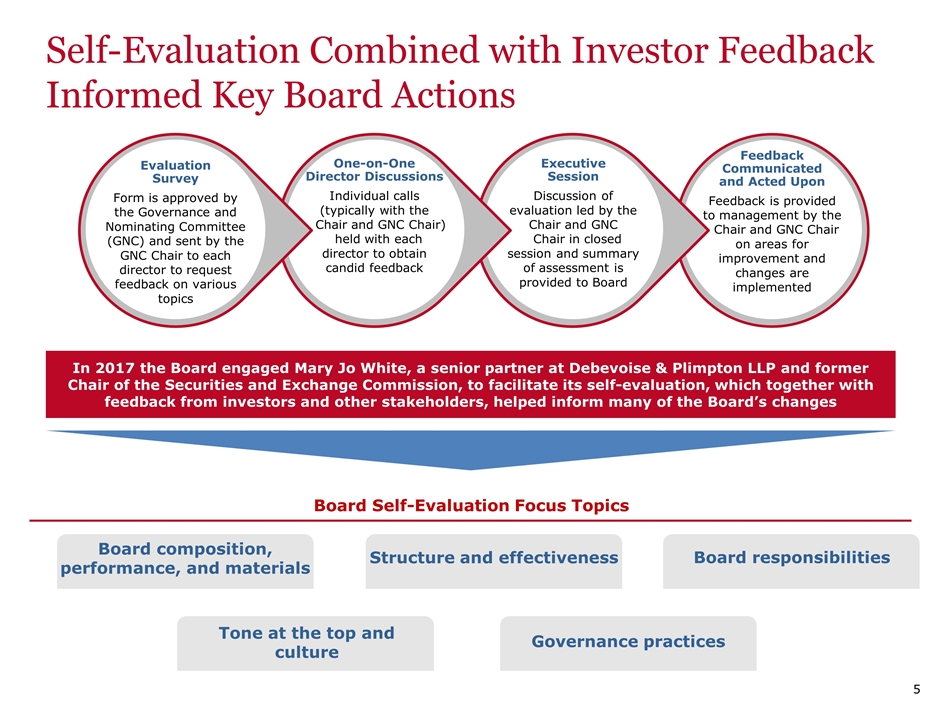 Self-Evaluation Combined with Investor Feedback Informed Key Board Actions

Evaluation Survey
Form is approved by the Governance and Nominating Committee (GNC) and sent by the GNC Chair to each director to request feedback on various topics

One-on-One Director Discussions
Individual calls (typically with the Chair and GNC Chair) held with each director to obtain candid feedback

Executive Session
Discussion of evaluation led by the Chair and GNC Chair in closed session and summary of assessment is provided to Board

Feedback Communicated and Acted Upon
Feedback is provided to management by the Chair and GNC Chair on areas for improvement and changes are implemented

In 2017 the Board engaged Mary Jo White, a senior partner at Debevoise & Plimpton LLP and former Chair of the Securities and Exchange Commission, to facilitate its self-evaluation, which together with feedback from investors and other stakeholders, helped inform many of the Board's changes

Board Self-Evaluation Focus Topics

Board composition, performance, and materials

Structure and effectiveness

Board responsibilities

Tone at the top and culture

Governance practices

5